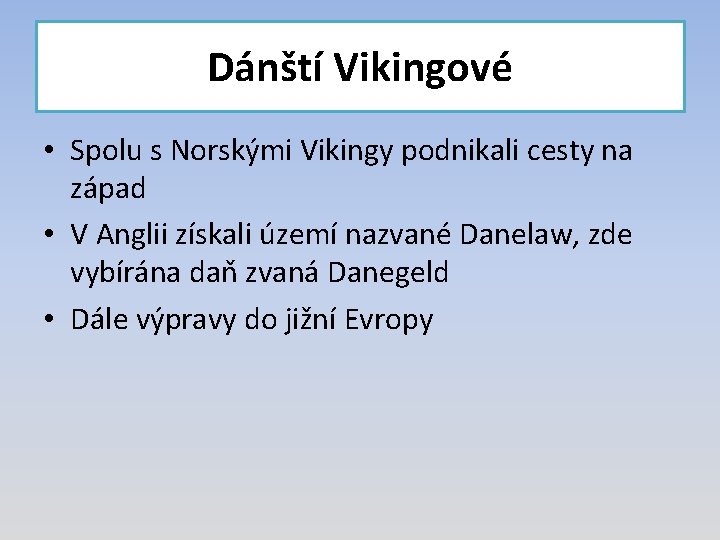 Dánští Vikingové

• Spolu s Norskými Vikingy podnikali cesty na západ
• V Anglii získali území nazvané Danelaw, zde vybírána daň zvaná Danegeld
• Dále výpravy do jižní Evropy